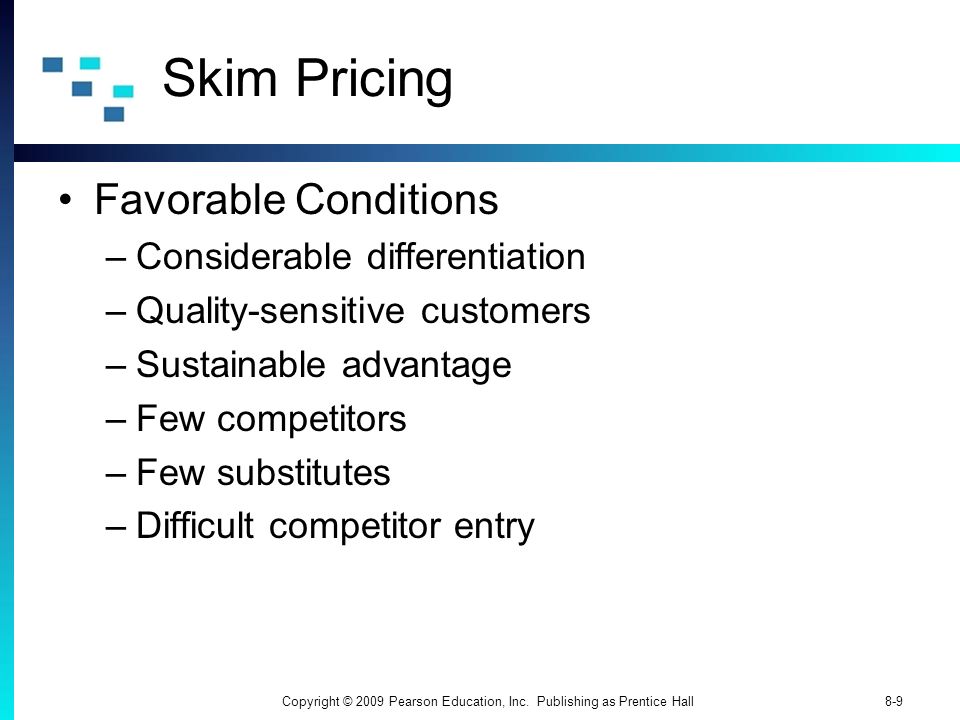 Skim Pricing

• Favorable Conditions
– Considerable differentiation
– Quality-sensitive customers
– Sustainable advantage
– Few competitors
– Few substitutes
– Difficult competitor entry

Copyright © 2009 Pearson Education, Inc. Publishing as Prentice Hall

8-9